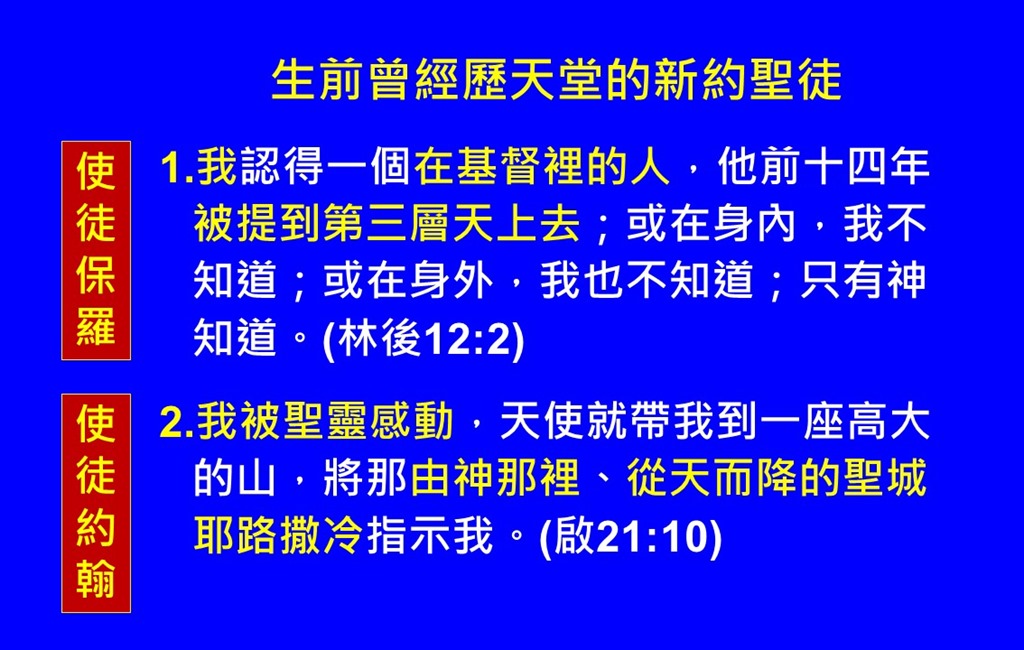 生前曾經歷天堂的新約聖徒

使徒保羅

1.我認得一個在基督裡的人，他前十四年被提到第三層天上去；或在身內，我不知道；或在身外，我也不知道；只有神知道。(林後12:2)

使徒約翰

2.我被聖靈感動，天使就帶我到一座高大的山，將那由神那裡、從天而降的聖城耶路撒冷指示我。(啟21:10)